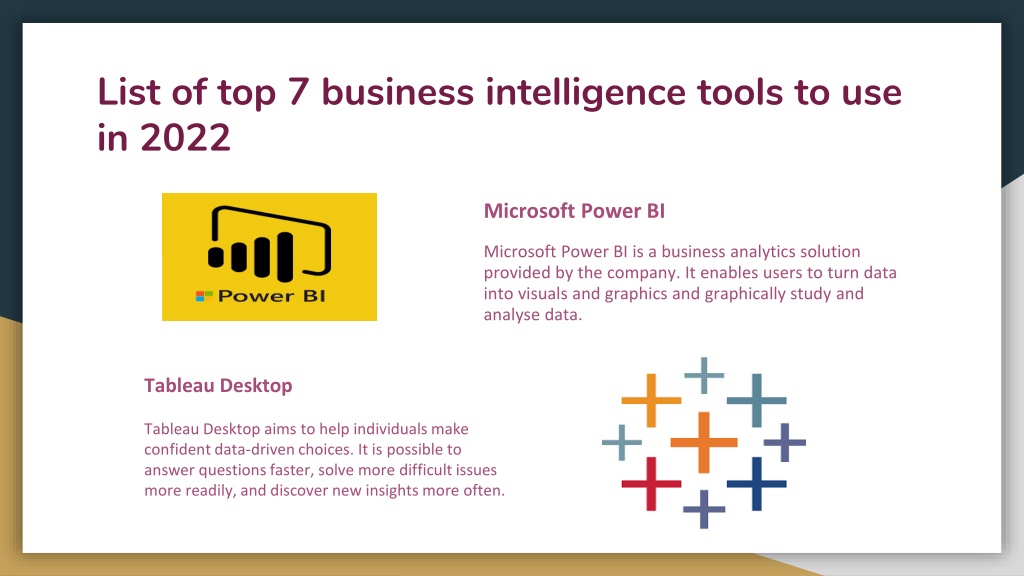 List of top 7 business intelligence tools to use in 2022

Power BI

Microsoft Power BI

Microsoft Power BI is a business analytics solution provided by the company. It enables users to turn data into visuals and graphics and graphically study and analyse data.

Tableau Desktop

Tableau Desktop aims to help individuals make confident data-driven choices. It is possible to answer questions faster, solve more difficult issues more readily, and discover new insights more often.